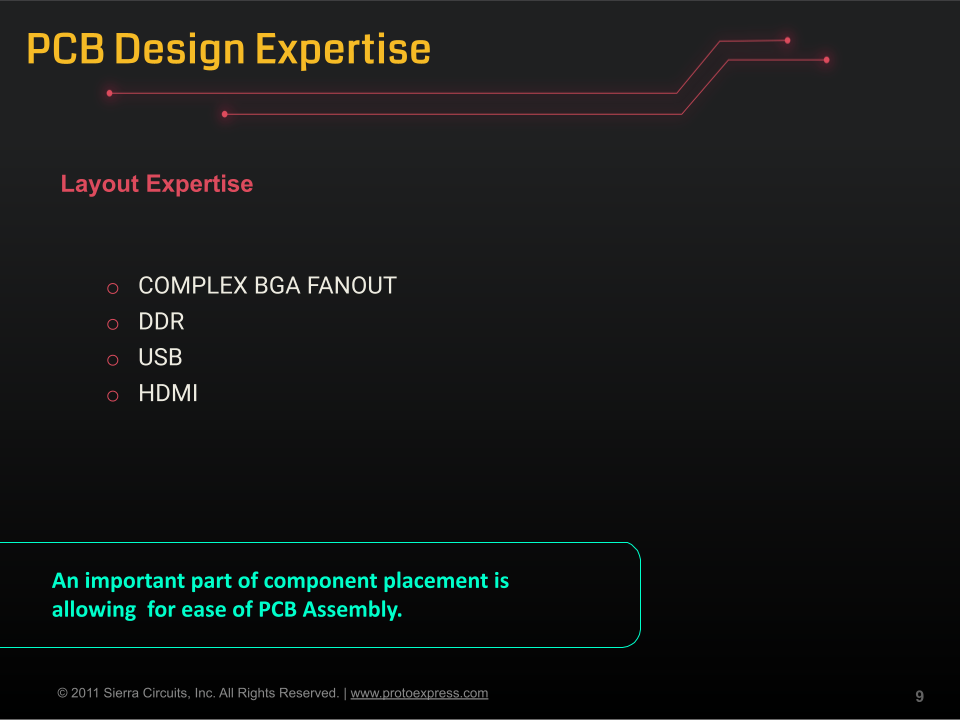 PCB Design Expertise

Layout Expertise

o COMPLEX BGA FANOUT
o DDR
o USB
o HDMI

An important part of component placement is allowing for ease of PCB Assembly.

© 2011 Sierra Circuits, Inc. All Rights Reserved. | www.protoexpress.com

9